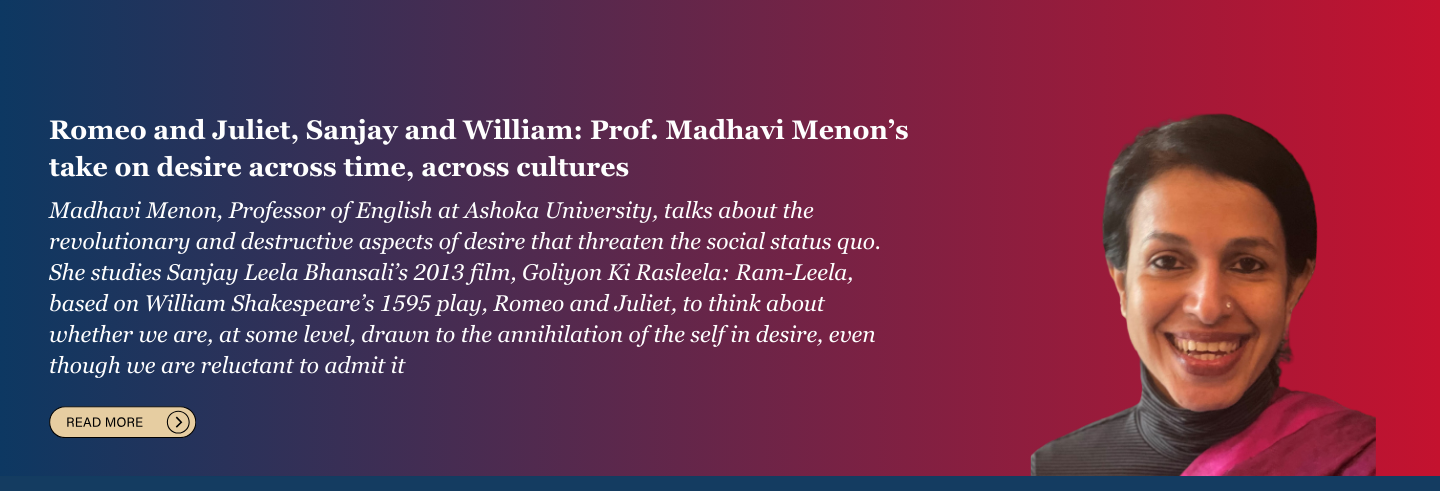 Romeo and Juliet, Sanjay and William: Prof. Madhavi Menon’s take on desire across time, across cultures

Madhavi Menon, Professor of English at Ashoka University, talks about the revolutionary and destructive aspects of desire that threaten the social status quo. She studies Sanjay Leela Bhansali’s 2013 film, Goliyon Ki Rasleela: Ram-Leela, based on William Shakespeare’s 1595 play, Romeo and Juliet, to think about whether we are, at some level, drawn to the annihilation of the self in desire, even though we are reluctant to admit it

READ MORE